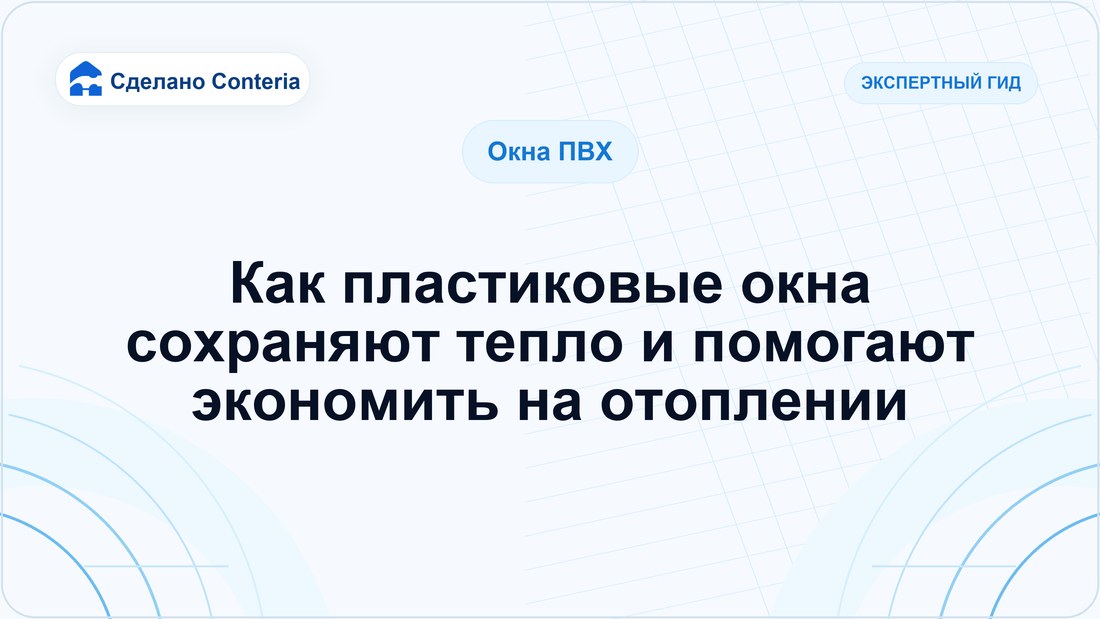 Сделано Conteria

ЭКСПЕРТНЫЙ ГИД

Окна ПВХ

Как пластиковые окна сохраняют тепло и помогают экономить на отоплении